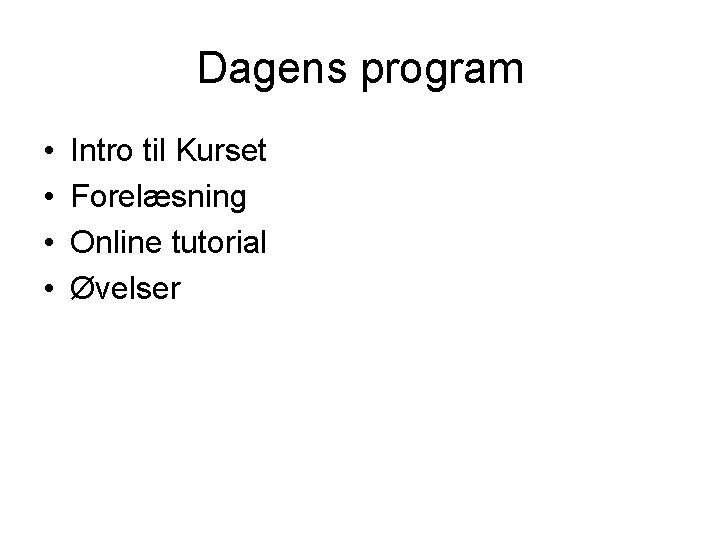 Dagens program

• Intro til Kurset
• Forelæsning
• Online tutorial
• Øvelser